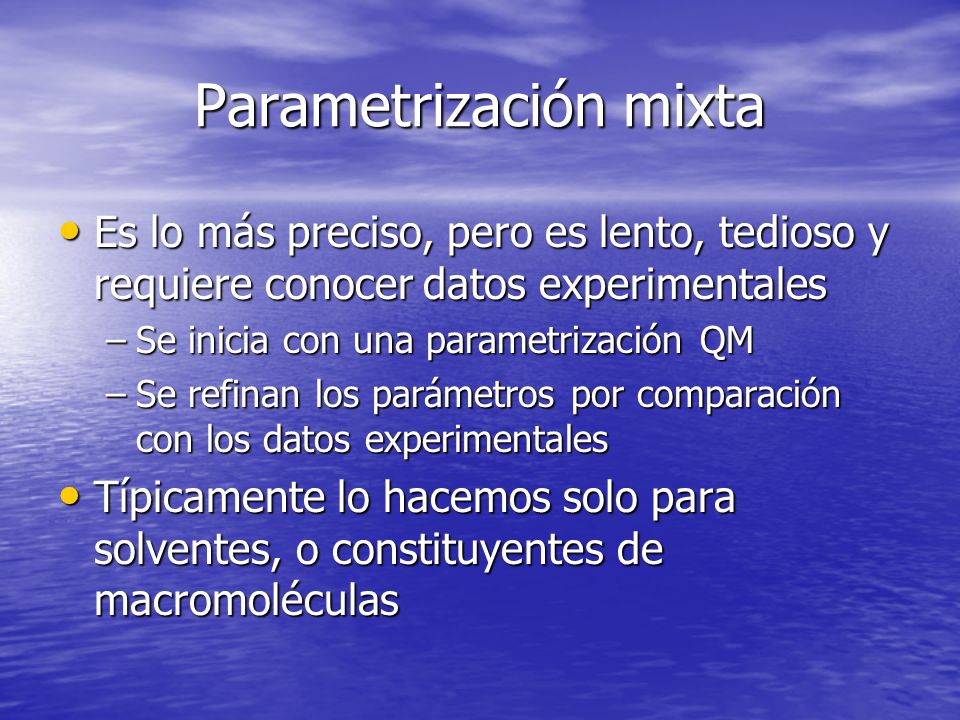 Parametrización mixta

• Es lo más preciso, pero es lento, tedioso y requiere conocer datos experimentales
– Se inicia con una parametrización QM
– Se refinan los parámetros por comparación con los datos experimentales

• Típicamente lo hacemos solo para solventes, o constituyentes de macromoléculas